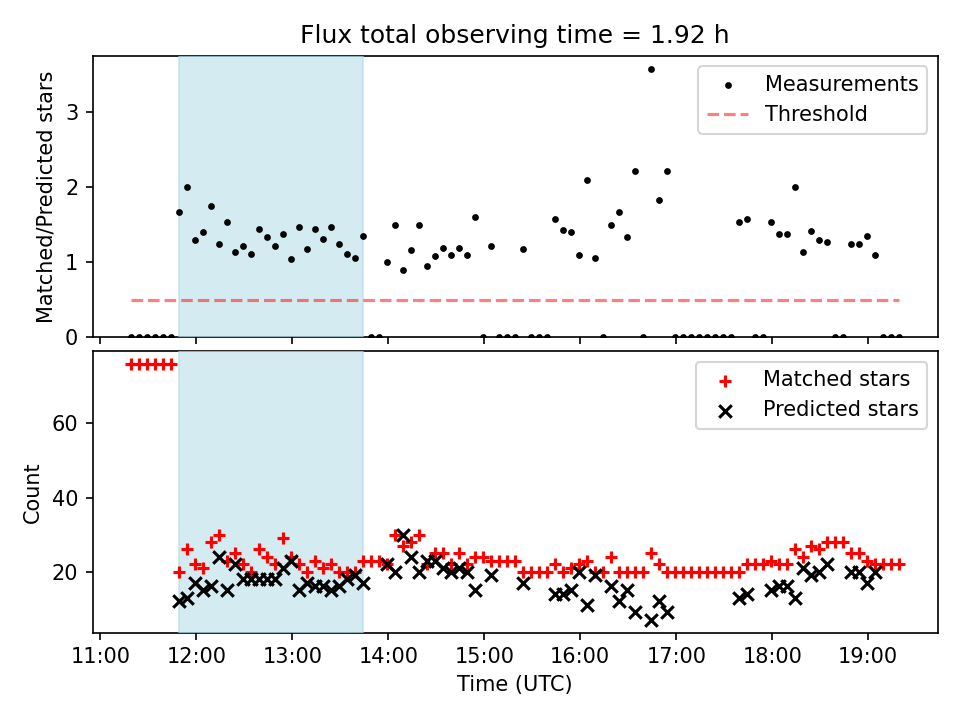 Flux total observing time = 1.92 h

Matched/Predicted stars

3
2
1
0

Measurements
Threshold

Count

60
40
20

Matched stars
Predicted stars

11:00 12:00 13:00 14:00 15:00 16:00 17:00 18:00 19:00

Time (UTC)